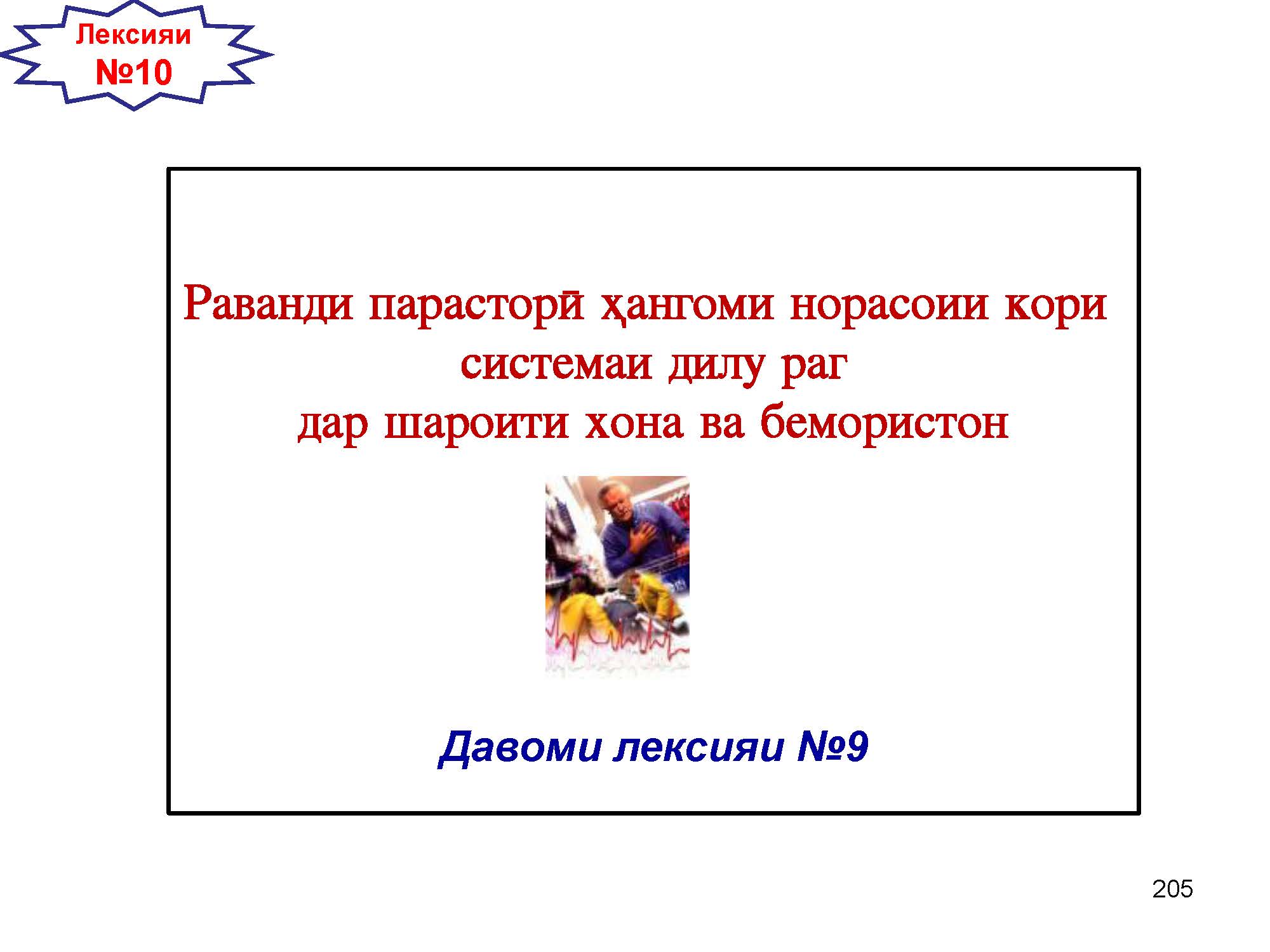 Лексияи
№10

Раванди парасторӣ ҳангоми норасоии кори системаи дилу раг дар шароити хона ва бемористон

Давоми лексияи №9

205